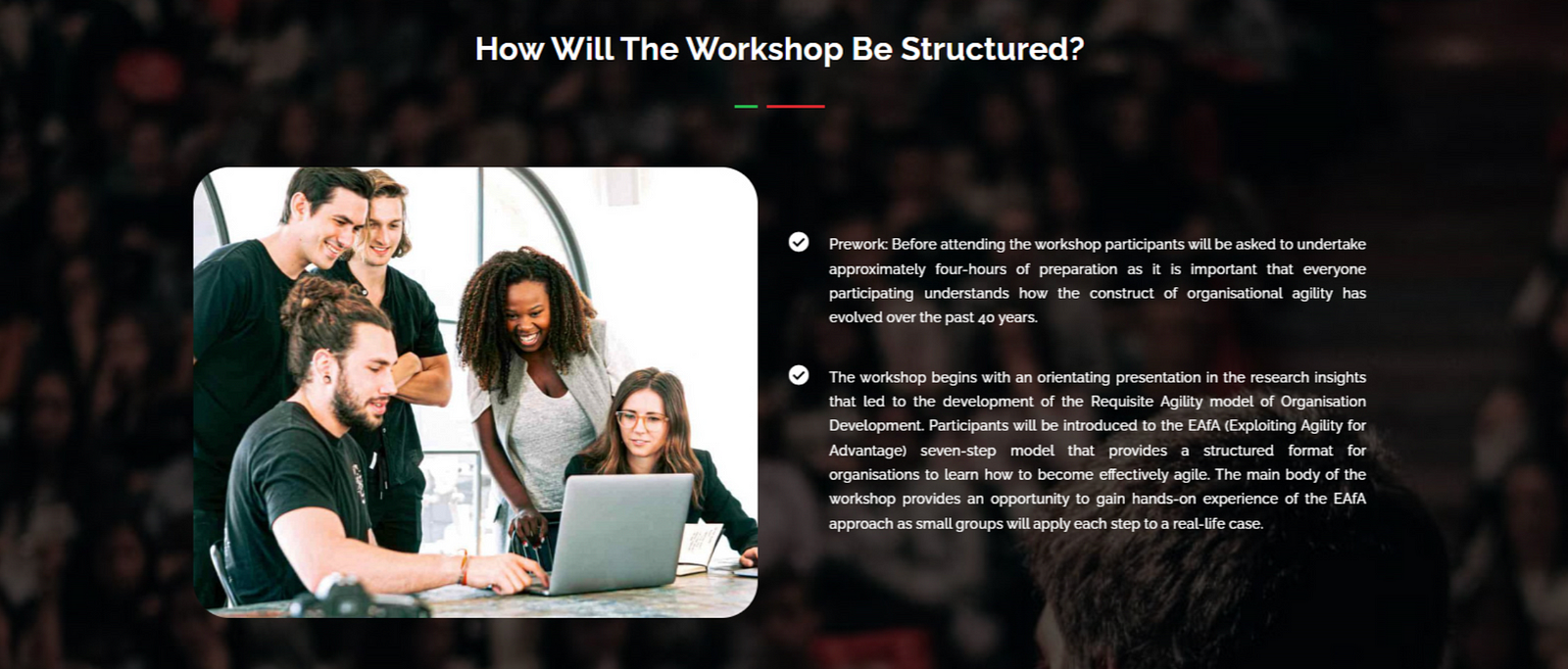 How Will The Workshop Be Structured?

Prework: Before attending the workshop participants will be asked to undertake approximately four-hours of preparation as it is important that everyone participating understands how the construct of organisational agility has evolved over the past 40 years.

The workshop begins with an orientating presentation in the research insights that led to the development of the Requisite Agility model of Organisation Development. Participants will be introduced to the EAfA (Exploiting Agility for Advantage) seven-step model that provides a structured format for organisations to learn how to become effectively agile. The main body of the workshop provides an opportunity to gain hands-on experience of the EAfA approach as small groups will apply each step to a real-life case.